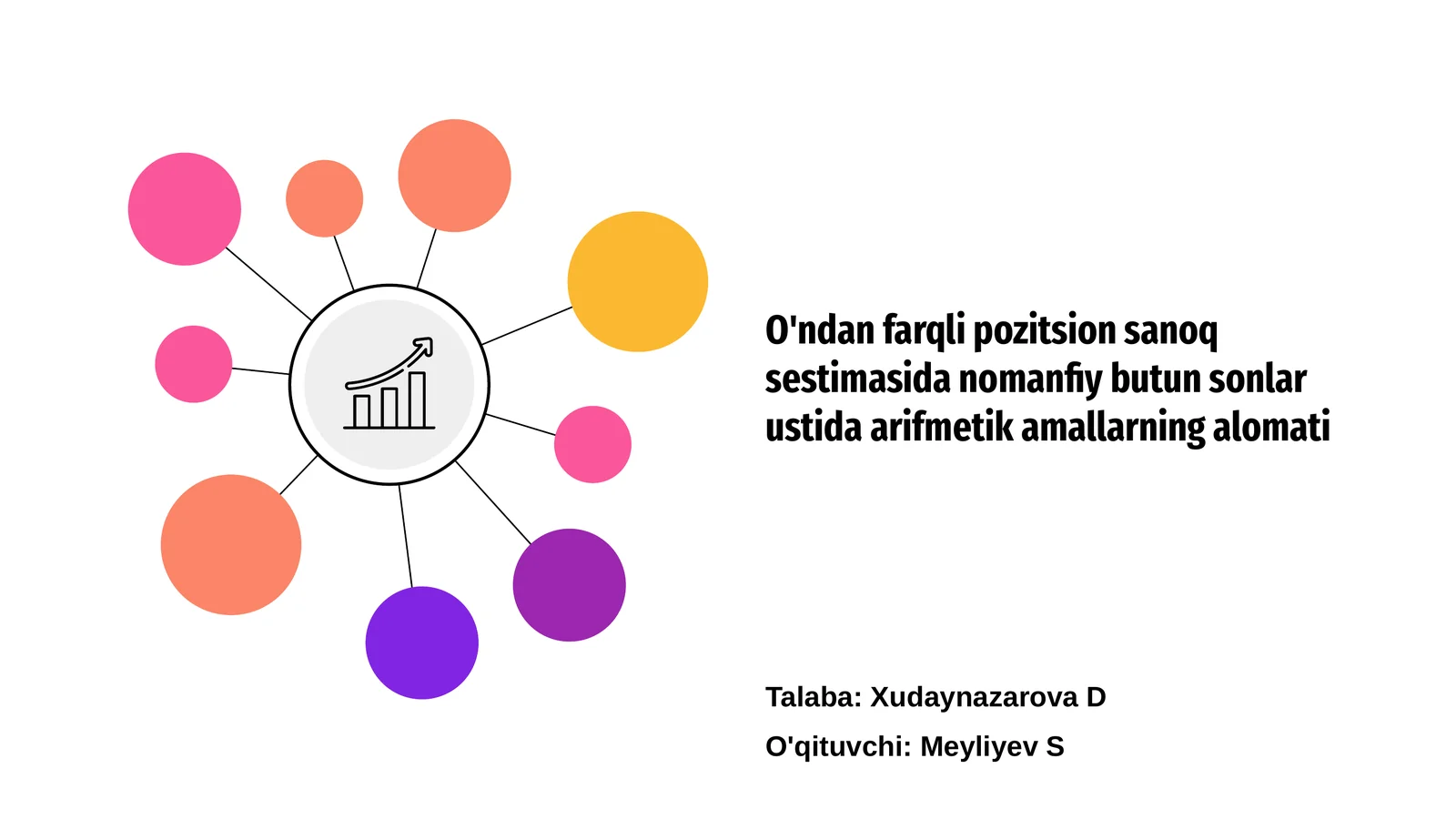 O'ndan farqli pozitsion sanoq sestimasida nomanfiy butun sonlar ustida arifmetik amallarning alomati

Talaba: Xudaynazarova D

O'qituvchi: Meyliyev S